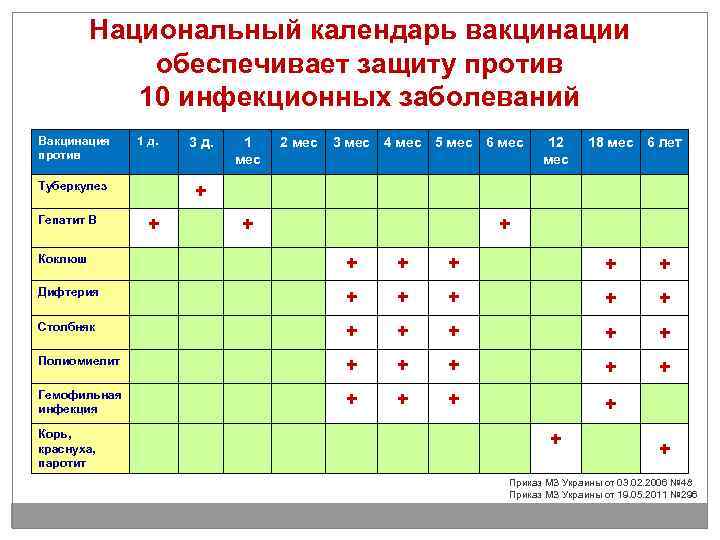 Национальный календарь вакцинации обеспечивает защиту против 10 инфекционных заболеваний

| Вакцинация против | 1 д. | 3 д. | 1 мес | 2 мес | 3 мес | 4 мес | 5 мес | 6 мес | 12 мес | 18 мес | 6 лет |
|---|---|---|---|---|---|---|---|---|---|---|---|
| Туберкулез | | + | | | | | | | | | |
| Гепатит В | + | | + | | | | | + | | | |
| Коклюш | | | | | + | + | + | | | + | + |
| Дифтерия | | | | | + | + | + | | | + | + |
| Столбняк | | | | | + | + | + | | | + | + |
| Полиомиелит | | | | | + | + | + | | | + | + |
| Гемофильная инфекция | | | | | + | + | + | | | + | |
| Корь, краснуха, паротит | | | | | | | | | + | | + |

Приказ МЗ Украины от 03.02.2006 №48
Приказ МЗ Украины от 19.05.2011 №296